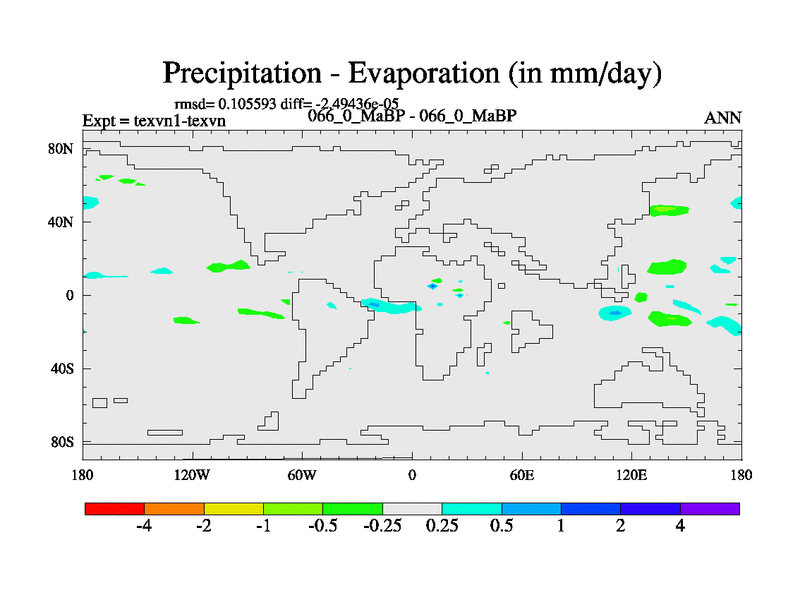 Precipitation - Evaporation (in mm/day)

rmsd= 0.105593 diff= -2.49436e-05

Expt = texvn1-texvn

066_0_MaBP - 066_0_MaBP

ANN

80N
40N
0
40S
80S

180
120W
60W
0
60E
120E
180

-4
-2
-1
-0.5
-0.25
0.25
0.5
1
2
4